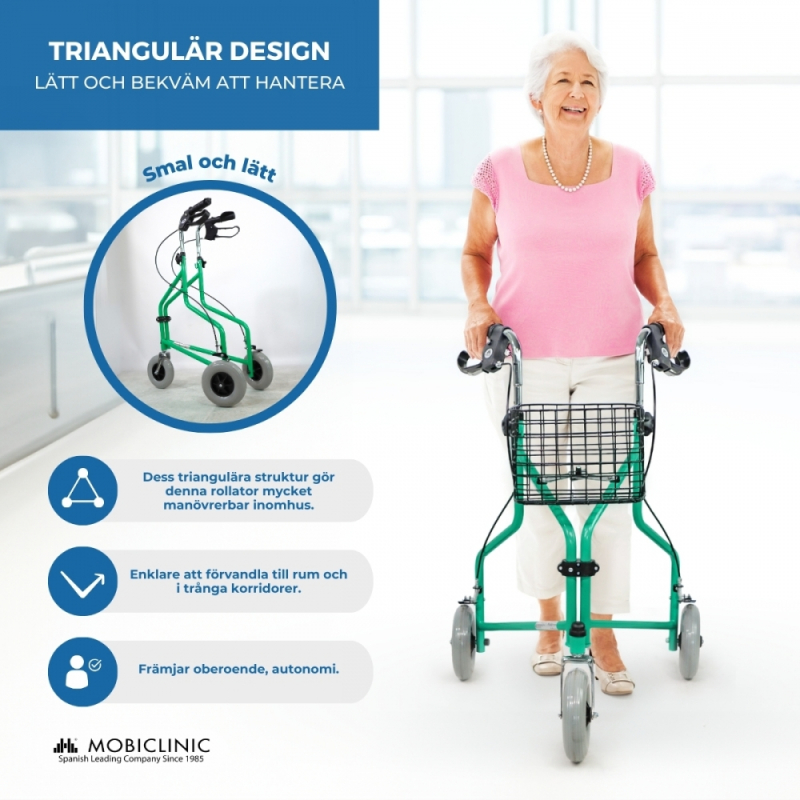 TRIANGULÄR DESIGN
LÄTT OCH BEKVÄM ATT HANTERA

Smal och lätt

Dess triangulära struktur gör denna rollator mycket manövrerbar inomhus.

Enklare att förvandla till rum och i trånga korridorer.

Främjar oberoende, autonomi.

MOBICLINIC
Spanish Leading Company Since 1985